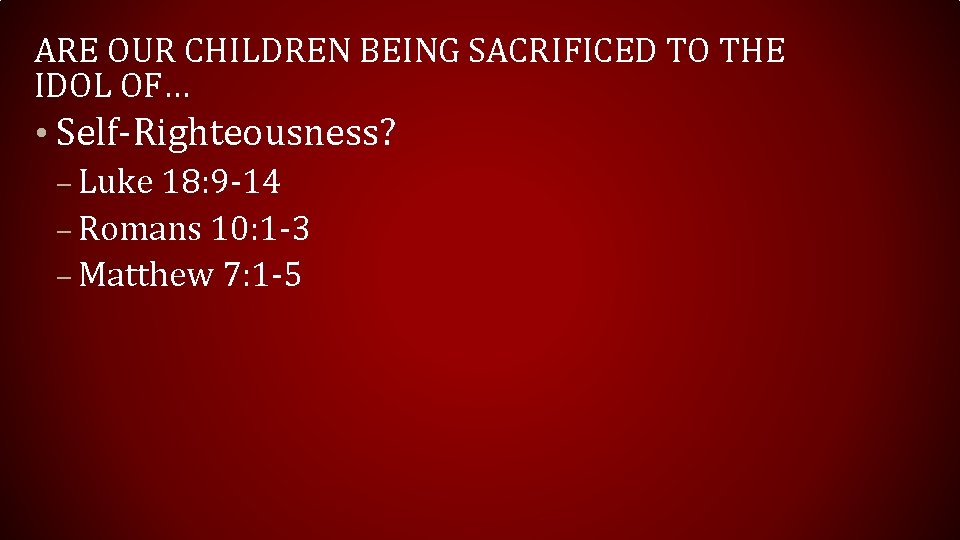 ARE OUR CHILDREN BEING SACRIFICED TO THE IDOL OF…

• Self-Righteousness?
– Luke 18:9-14
– Romans 10:1-3
– Matthew 7:1-5